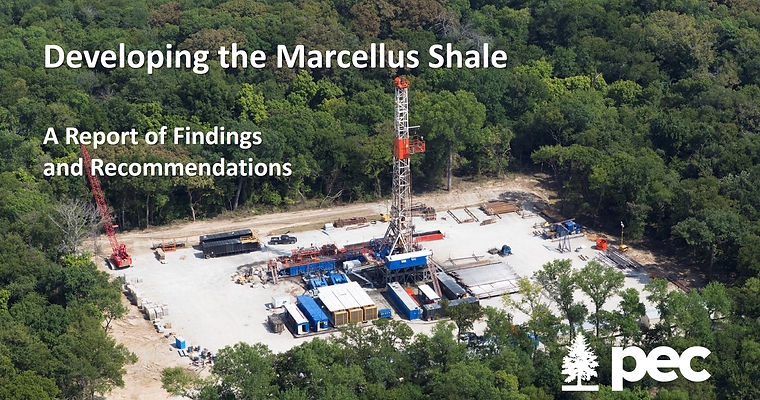 Developing the Marcellus Shale

A Report of Findings and Recommendations

pec